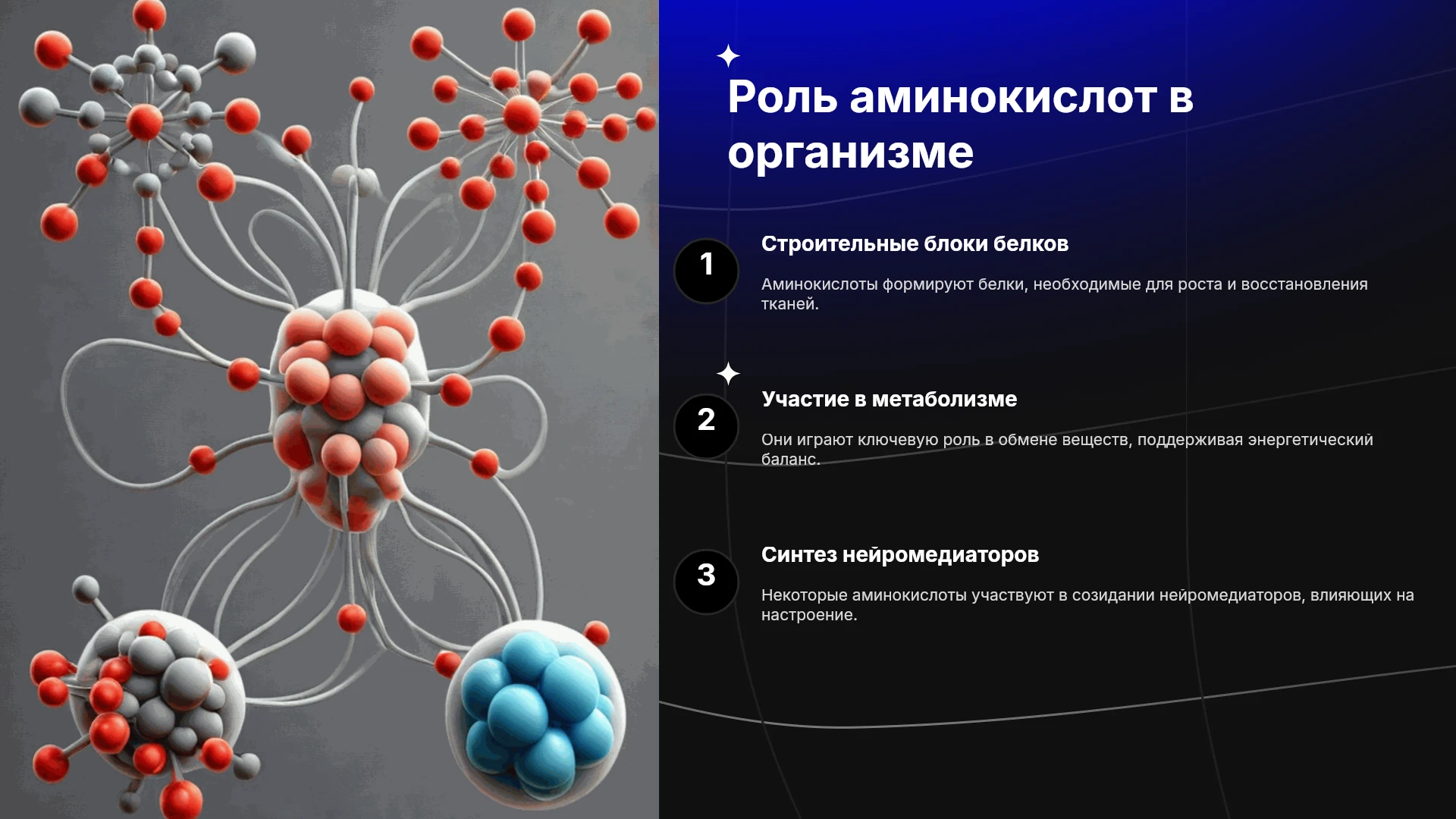 Роль аминокислот в организме

1

Строительные блоки белков

Аминокислоты формируют белки, необходимые для роста и восстановления тканей.

2

Участие в метаболизме

Они играют ключевую роль в обмене веществ, поддерживая энергетический баланс.

3

Синтез нейромедиаторов

Некоторые аминокислоты участвуют в созидании нейромедиаторов, влияющих на настроение.